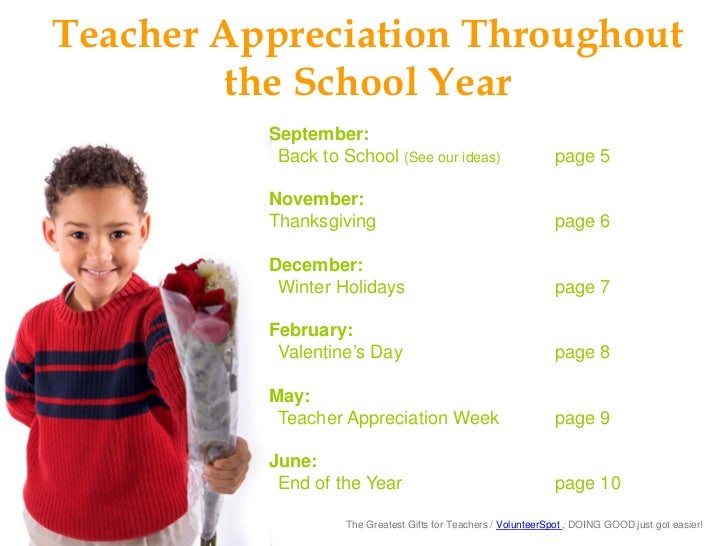 Teacher Appreciation Throughout the School Year

September:
Back to School (See our ideas) page 5

November:
Thanksgiving page 6

December:
Winter Holidays page 7

February:
Valentine's Day page 8

May:
Teacher Appreciation Week page 9

June:
End of the Year page 10

The Greatest Gifts for Teachers / VolunteerSpot , DOING GOOD just got easier!